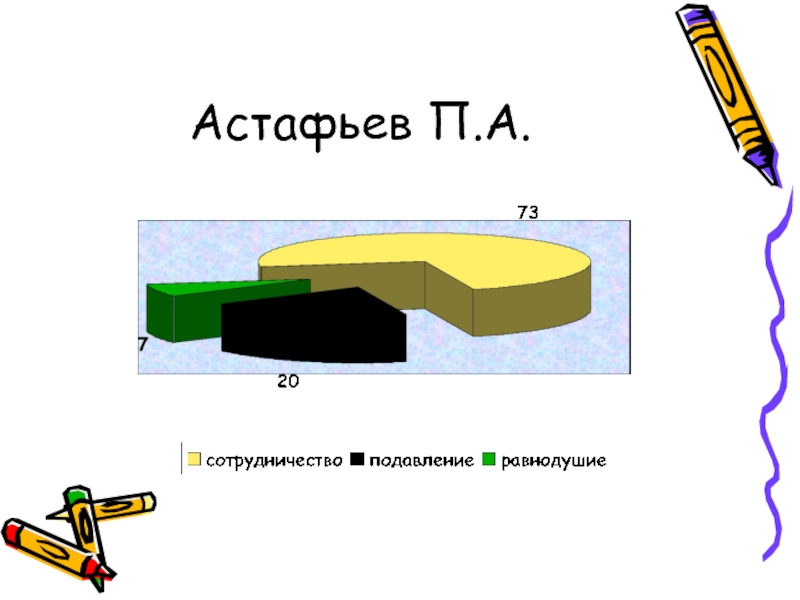 Астафьев П.А.

73

7

20

сотрудничество подавление равнодушие